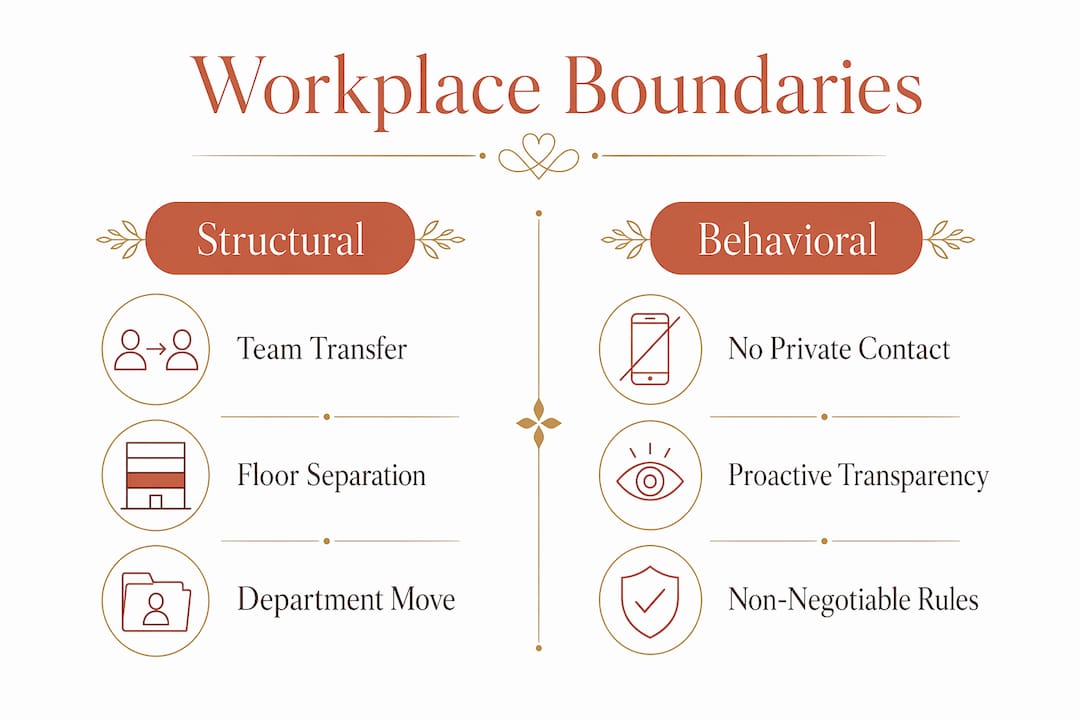 Workplace Boundaries

Structural

Team Transfer

Floor Separation

Department Move

Behavioral

No Private Contact

Proactive Transparency

Non-Negotiable Rules